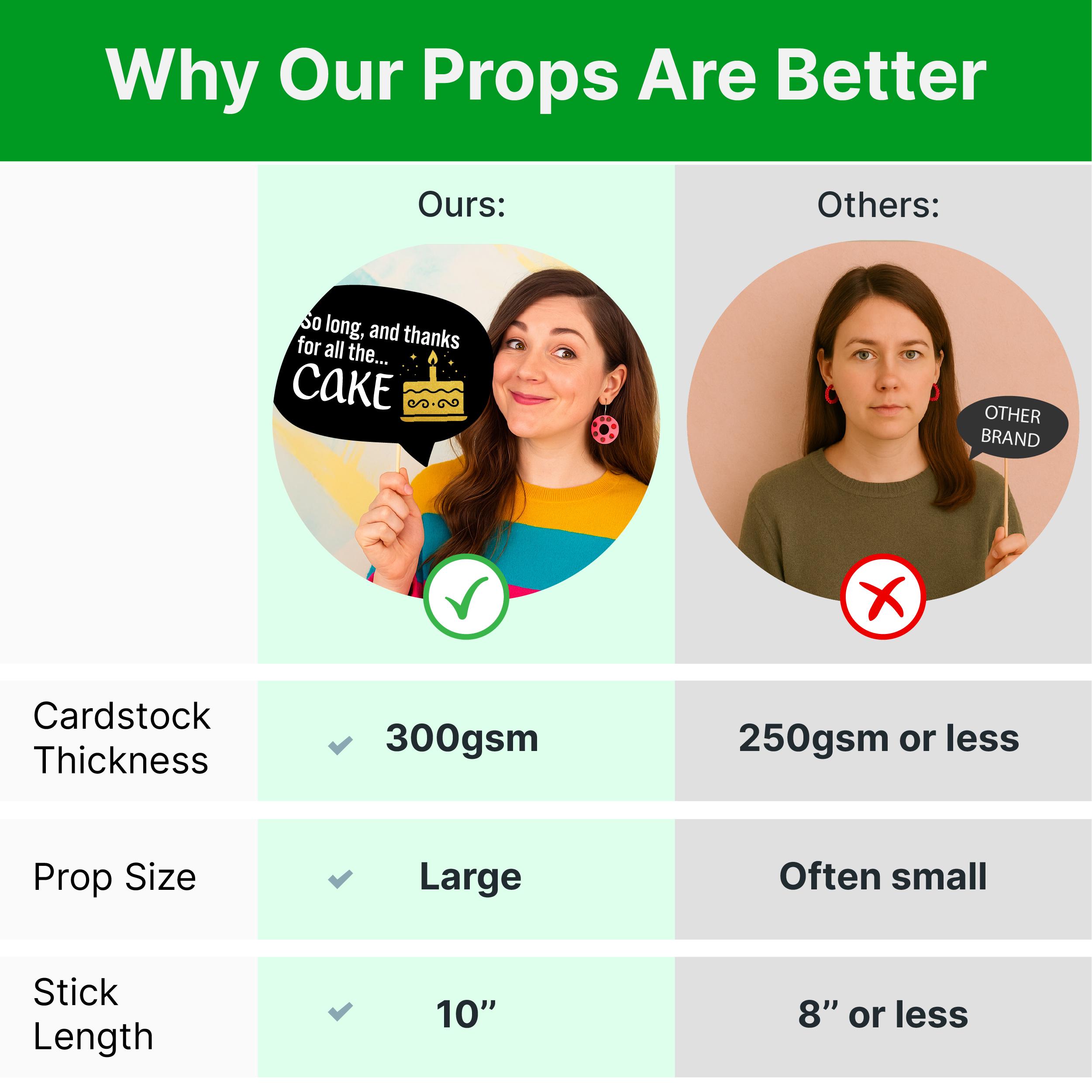 Why Our Props Are Better

| | Ours: | Others: |
|---|---|---|
| | So long, and thanks for all the... CAKE | OTHER BRAND |
| Cardstock Thickness | 300gsm | 250gsm or less |
| Prop Size | Large | Often small |
| Stick Length | 10” | 8” or less |